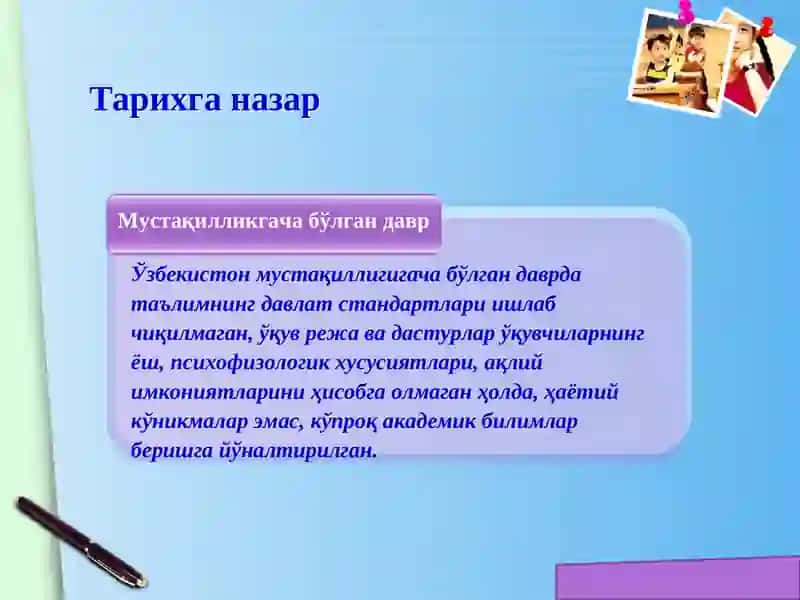 Тарихга назар

Мустақилликгача бўлган давр

Ўзбекистон мустақиллигигача бўлган даврда таълимнинг давлат стандартлари ишлаб чиқилмаган, ўқув режа ва дастурлар ўқувчиларнинг ёш, психофизологик хусусиятлари, ақлий имкониятларини ҳисобга олмаган ҳолда, ҳаётий кўникмалар эмас, кўпроқ академик билимлар беришга йўналтирилган.